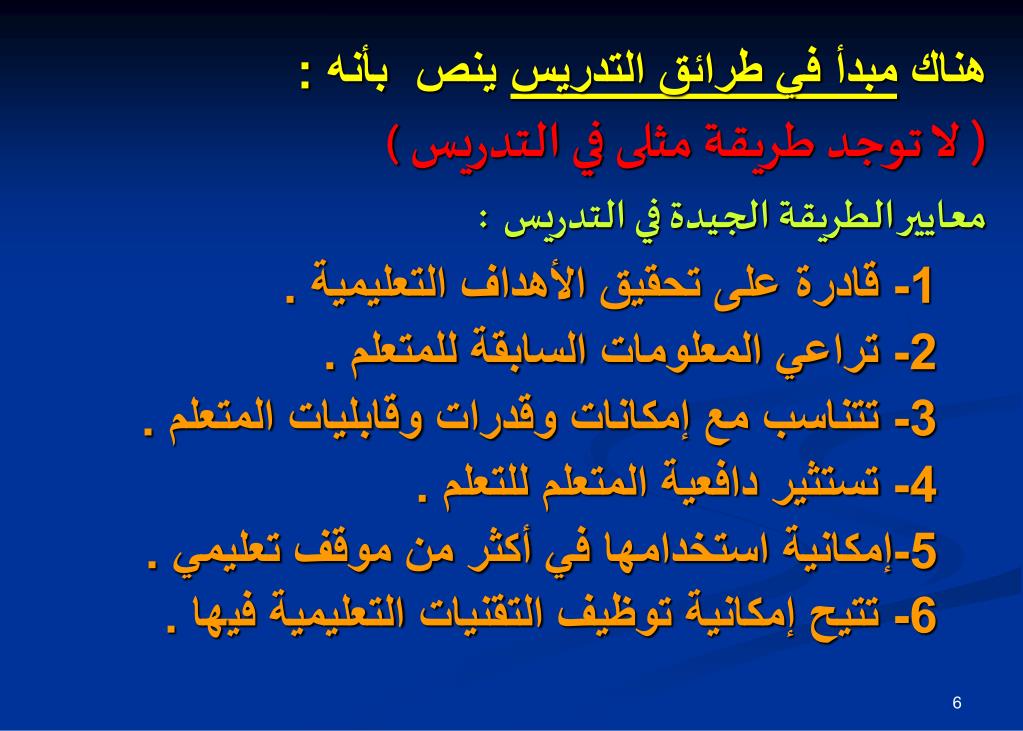 هناك مبدأ في طرائق التدريس ينص بأنه :
( لا توجد طريقة مثلى في التدريس )
معايير الطريقة الجيدة في التدريس :
1- قادرة على تحقيق الأهداف التعليمية .
2- تراعي المعلومات السابقة للمتعلم .
3- تتناسب مع إمكانات وقدرات وقابليات المتعلم .
4- تستثير دافعية المتعلم للتعلم .
5-إمكانية استخدامها في أكثر من موقف تعليمي .
6- تتيح إمكانية توظيف التقنيات التعليمية فيها .

6